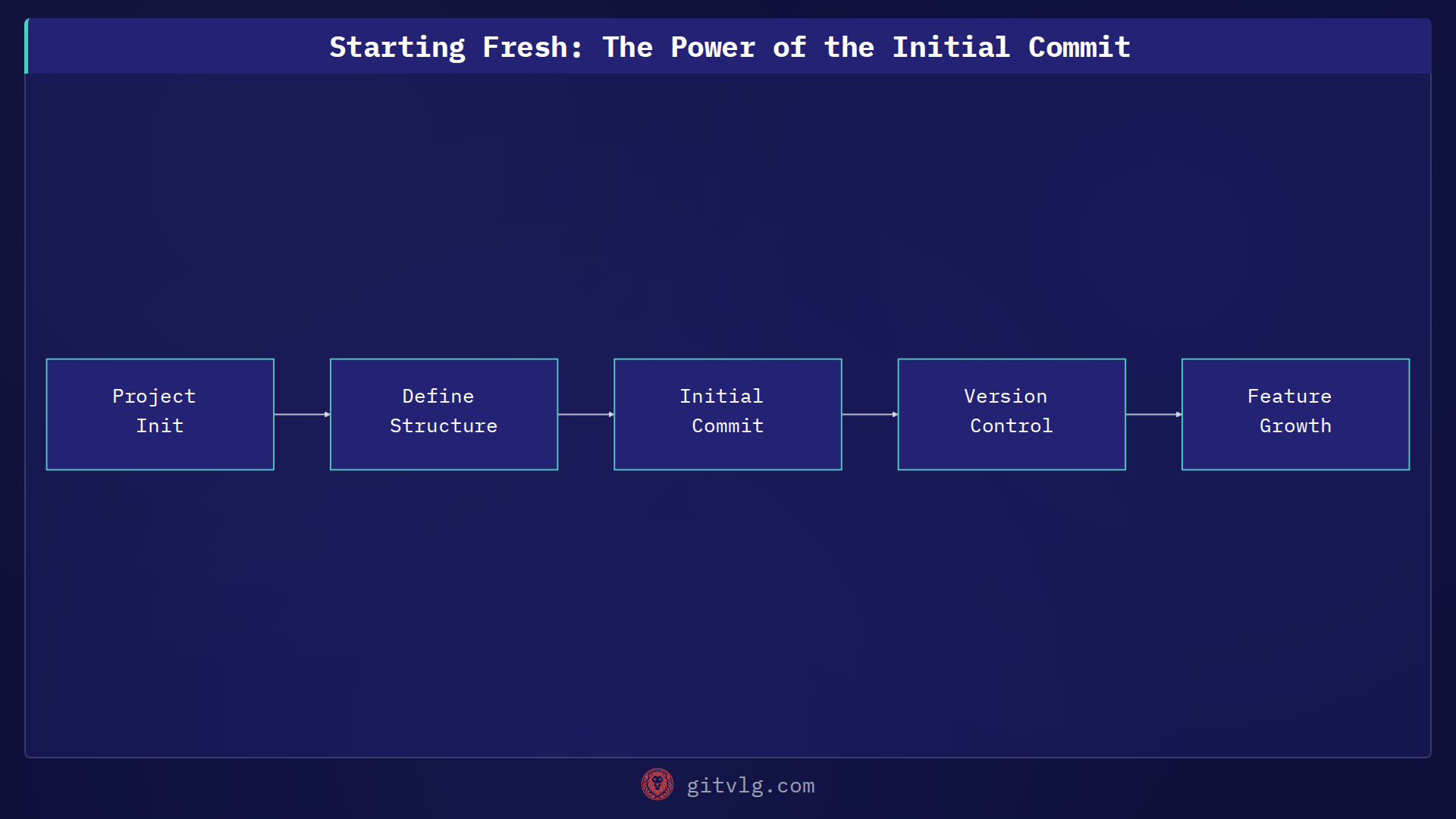 Starting Fresh: The Power of the Initial Commit

Project Init

Define Structure

Initial Commit

Version Control

Feature Growth

gitvlg.com